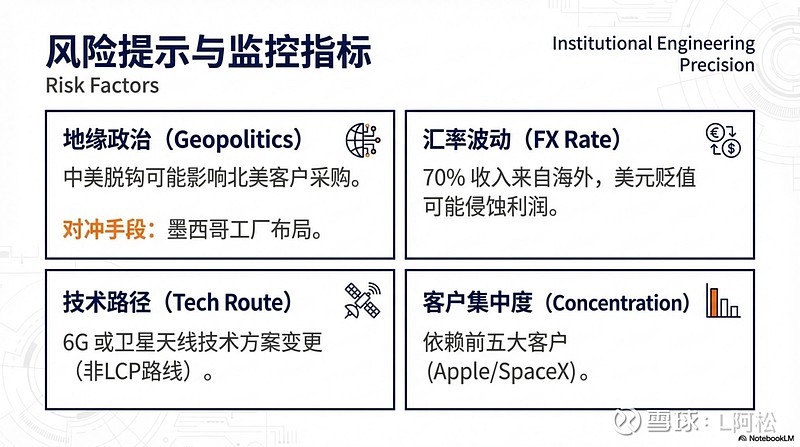 风险提示与监控指标
Risk Factors

Institutional Engineering Precision

地缘政治（Geopolitics）
中美脱钩可能影响北美客户采购。
对冲手段：墨西哥工厂布局。

汇率波动（FX Rate）
70% 收入来自海外，美元贬值可能侵蚀利润。

技术路径（Tech Route）
6G 或卫星天线技术方案变更（非LCP路线）。

客户集中度（Concentration）
依赖前五大客户 (Apple/SpaceX)。

雪球：L阿松
NotebookLM